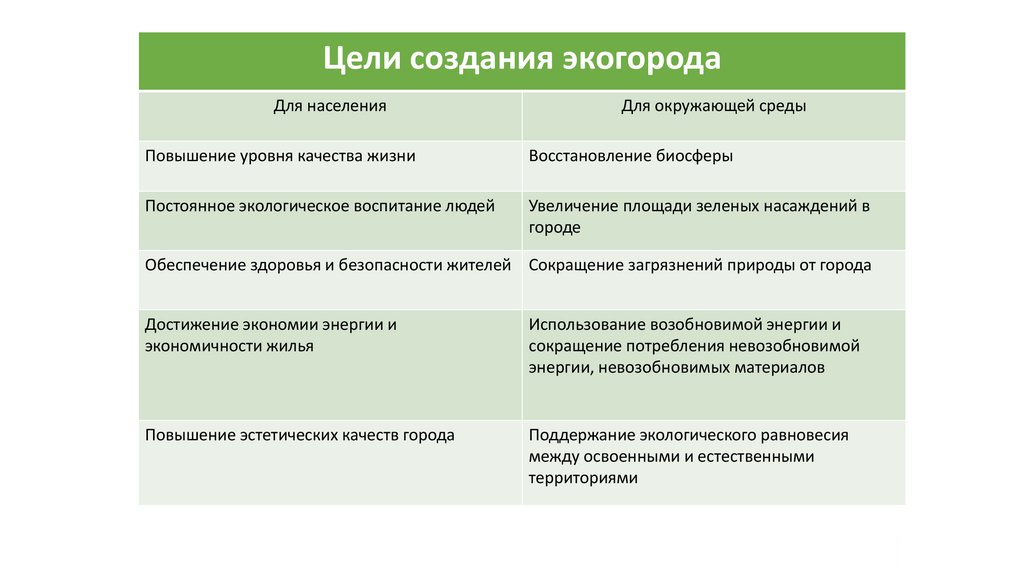 Цели создания экогорода

| Для населения | Для окружающей среды |
|---|---|
| Повышение уровня качества жизни | Восстановление биосферы |
| Постоянное экологическое воспитание людей | Увеличение площади зеленых насаждений в городе |
| Обеспечение здоровья и безопасности жителей | Сокращение загрязнений природы от города |
| Достижение экономии энергии и экономичности жилья | Использование возобновимой энергии и сокращение потребления невозобновимой энергии, невозобновимых материалов |
| Повышение эстетических качеств города | Поддержание экологического равновесия между освоенными и естественными территориями |